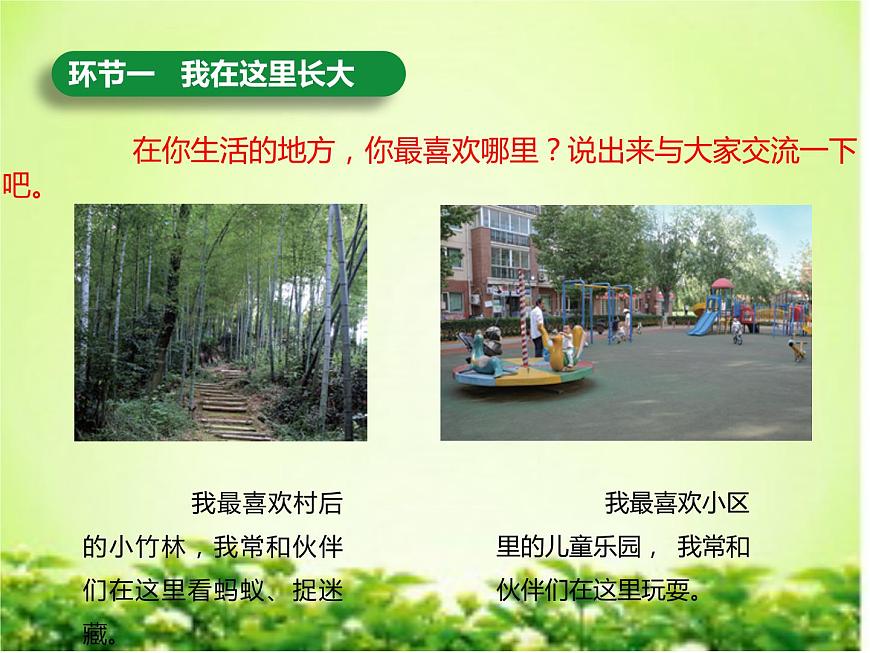 环节一　我在这里长大

在你生活的地方，你最喜欢哪里？说出来与大家交流一下吧。

我最喜欢村后的小竹林，我常和伙伴们在这里看蚂蚁、捉迷藏。

我最喜欢小区里的儿童乐园， 我常和伙伴们在这里玩耍。